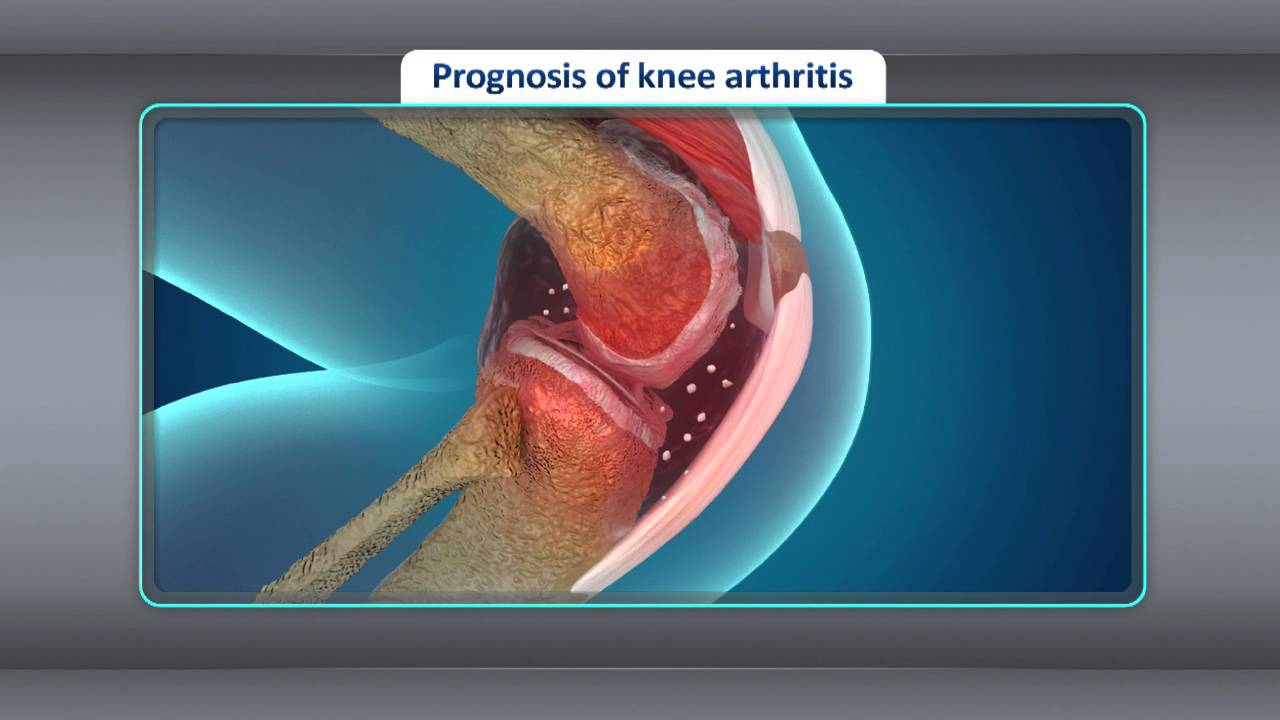 Prognosis of knee arthritis